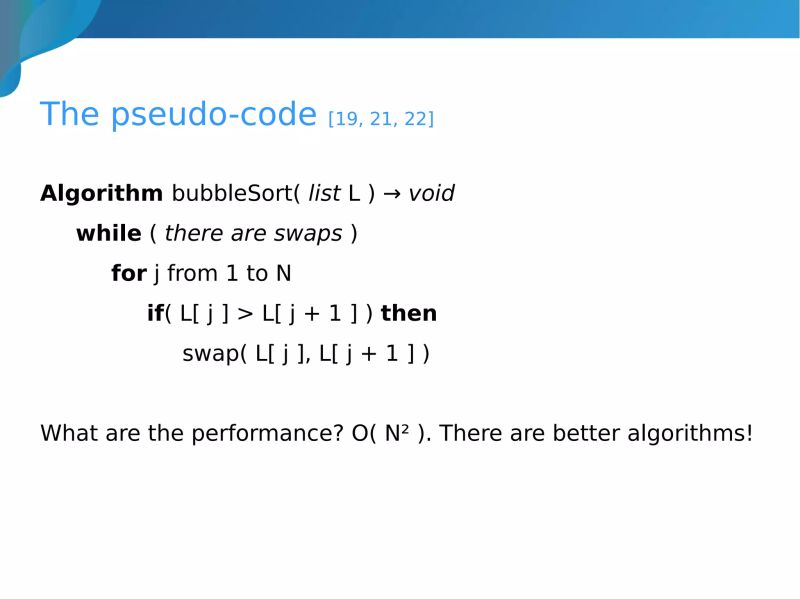 The pseudo-code [19, 21, 22]

Algorithm bubbleSort( list L ) → void
while ( there are swaps )
for j from 1 to N
if( L[ j ] > L[ j + 1 ] ) then
swap( L[ j ], L[ j + 1 ] )

What are the performance? O( N² ). There are better algorithms!